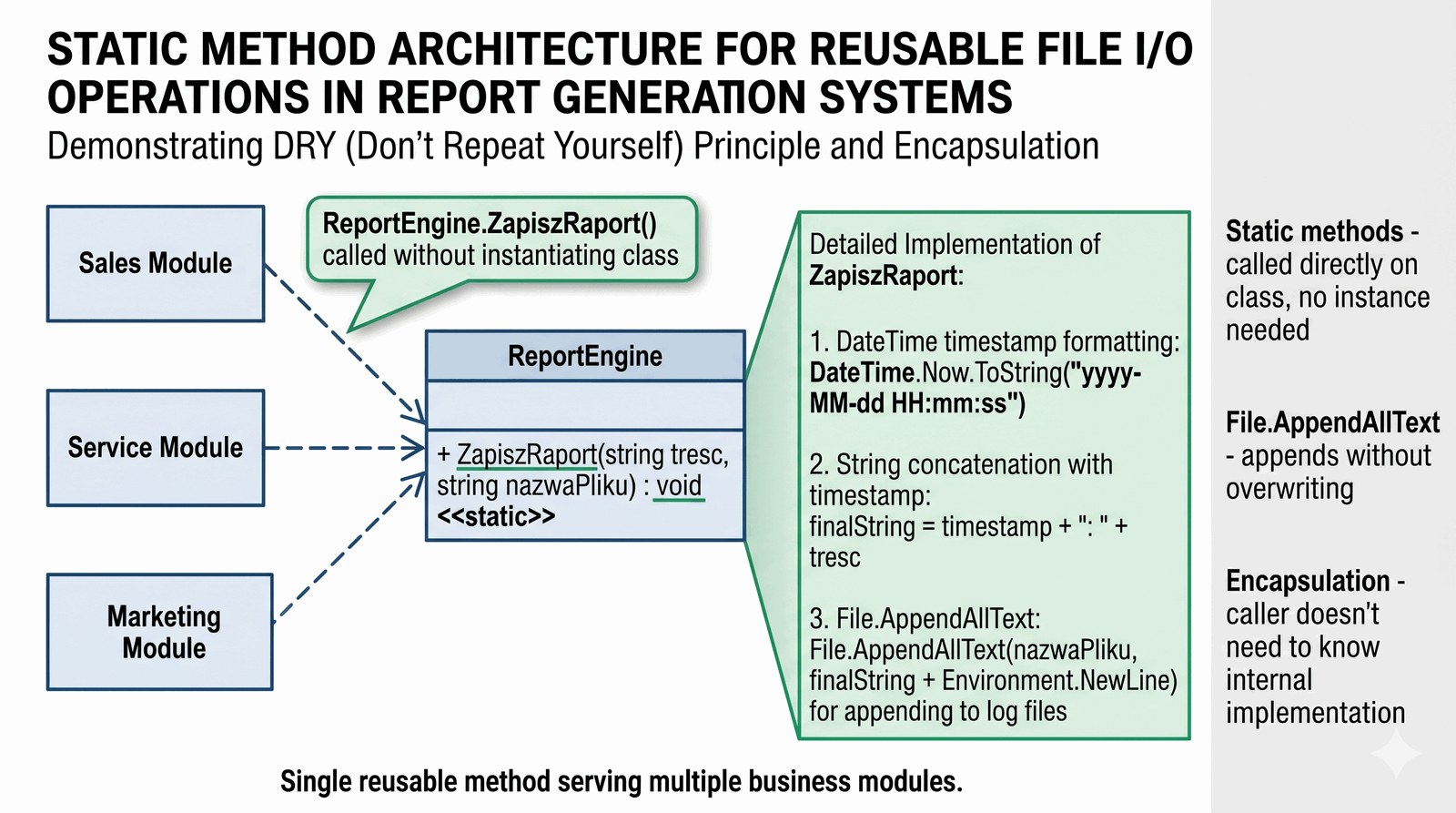 STATIC METHOD ARCHITECTURE FOR REUSABLE FILE I/O OPERATIONS IN REPORT GENERATION SYSTEMS
Demonstrating DRY (Don't Repeat Yourself) Principle and Encapsulation

Sales Module

Service Module

Marketing Module

ReportEngine.ZapiszRaport()
called without instantiating class

ReportEngine

+ ZapiszRaport(string tresc, string nazwaPliku) : void
<<static>>

Detailed Implementation of ZapiszRaport:

1. DateTime timestamp formatting:
DateTime.Now.ToString("yyyy-MM-dd HH:mm:ss")

2. String concatenation with timestamp:
finalString = timestamp + ": " + tresc

3. File.AppendAllText:
File.AppendAllText(nazwaPliku, finalString + Environment.NewLine)
for appending to log files

Static methods - called directly on class, no instance needed

File.AppendAllText - appends without overwriting

Encapsulation - caller doesn't need to know internal implementation

Single reusable method serving multiple business modules.